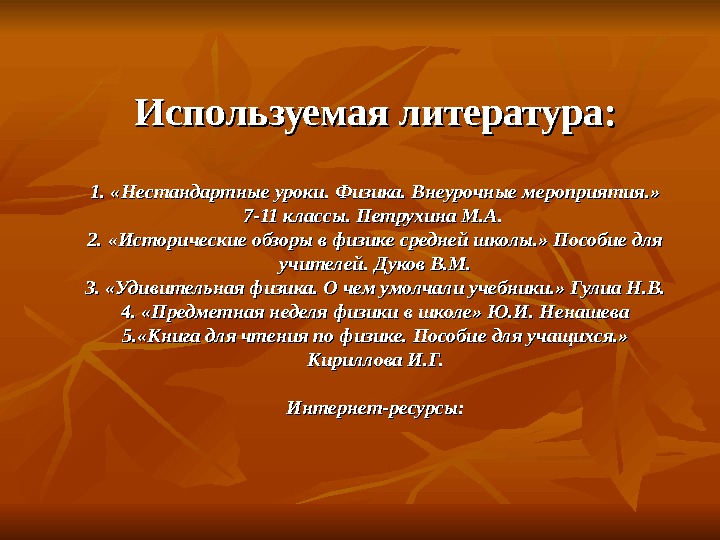 Используемая литература:

1. «Нестандартные уроки. Физика. Внеурочные мероприятия.» 7-11 классы. Петрухина М.А.
2. «Исторические обзоры в физике средней школы.» Пособие для учителей. Дуков В.М.
3. «Удивительная физика. О чем умолчали учебники.» Гулиа Н.В.
4. «Предметная неделя физики в школе» Ю.И. Ненашева
5.«Книга для чтения по физике. Пособие для учащихся.» Кириллова И.Г.

Интернет-ресурсы: